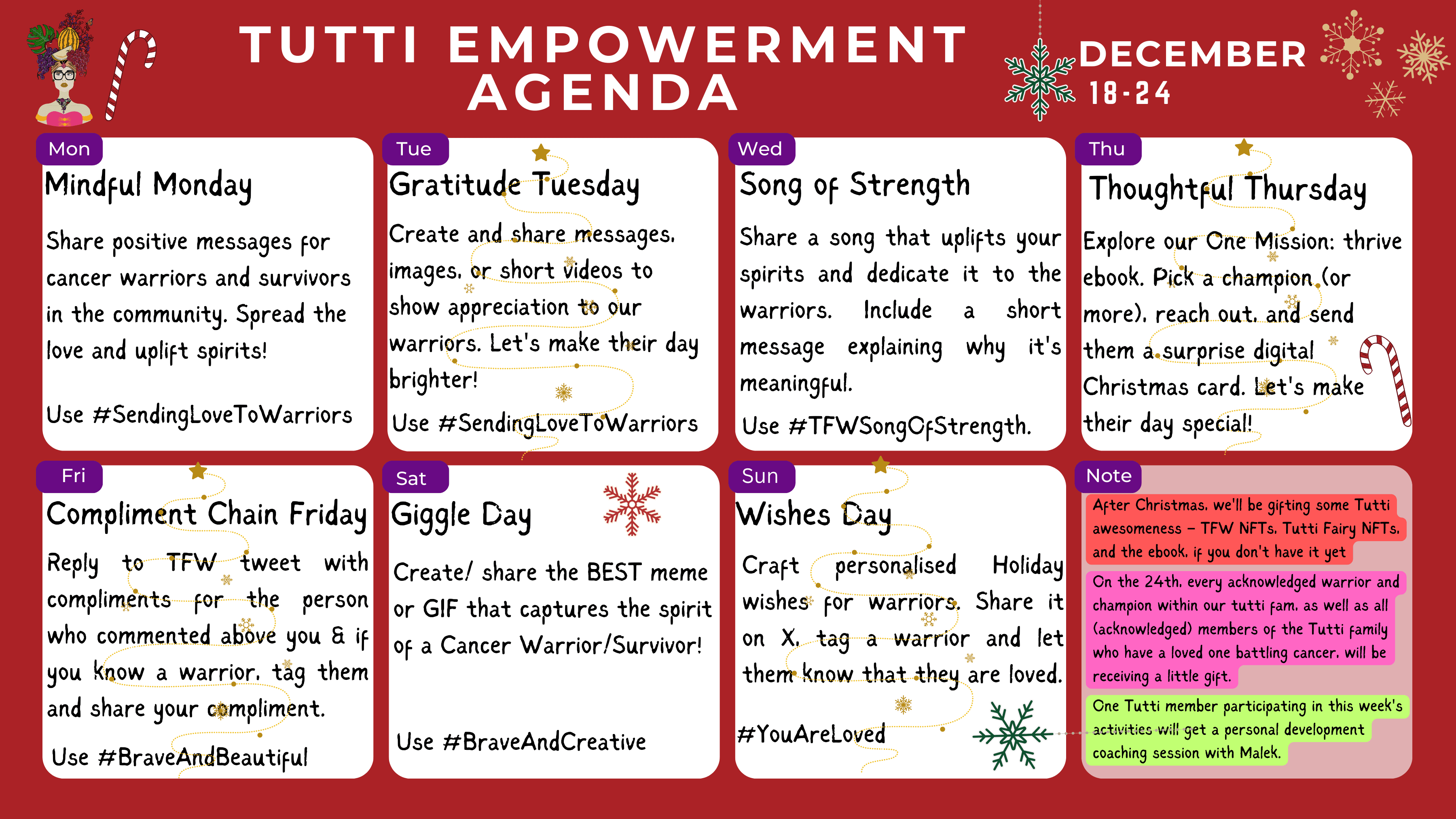 TUTTI EMPOWERMENT AGENDA

DECEMBER 18-24

Mon
Mindful Monday
Share positive messages for cancer warriors and survivors in the community. Spread the love and uplift spirits!

Use #SendingLoveToWarriors

Tue
Gratitude Tuesday
Create and share messages, images, or short videos to show appreciation to our warriors. Let's make their day brighter!

Use #SendingLoveToWarriors

Wed
Song of Strength
Share a song that uplifts your spirits and dedicate it to the warriors. Include a short message explaining why it's meaningful.

Use #TFWSongOfStrength.

Thu
Thoughtful Thursday
Explore our One Mission: thrive ebook. Pick a champion (or more), reach out, and send them a surprise digital Christmas card. Let's make their day special!

Fri
Compliment Chain Friday
Reply to TFW tweet with compliments for the person who commented above you & if you know a warrior, tag them and share your compliment.

Use #BraveAndBeautiful

Sat
Giggle Day
Create/ share the BEST meme or GIF that captures the spirit of a Cancer Warrior/Survivor!

Use #BraveAndCreative

Sun
Wishes Day
Craft personalised Holiday wishes for warriors. Share it on X, tag a warrior and let them know that they are loved.

#YouAreLoved

Note
After Christmas, we'll be gifting some Tutti awesomeness – TFW NFTs, Tutti Fairy NFTs, and the ebook, if you don't have it yet

On the 24th, every acknowledged warrior and champion within our tutti fam, as well as all (acknowledged) members of the Tutti family who have a loved one battling cancer, will be receiving a little gift.

One Tutti member participating in this week's activities will get a personal development coaching session with Malek.